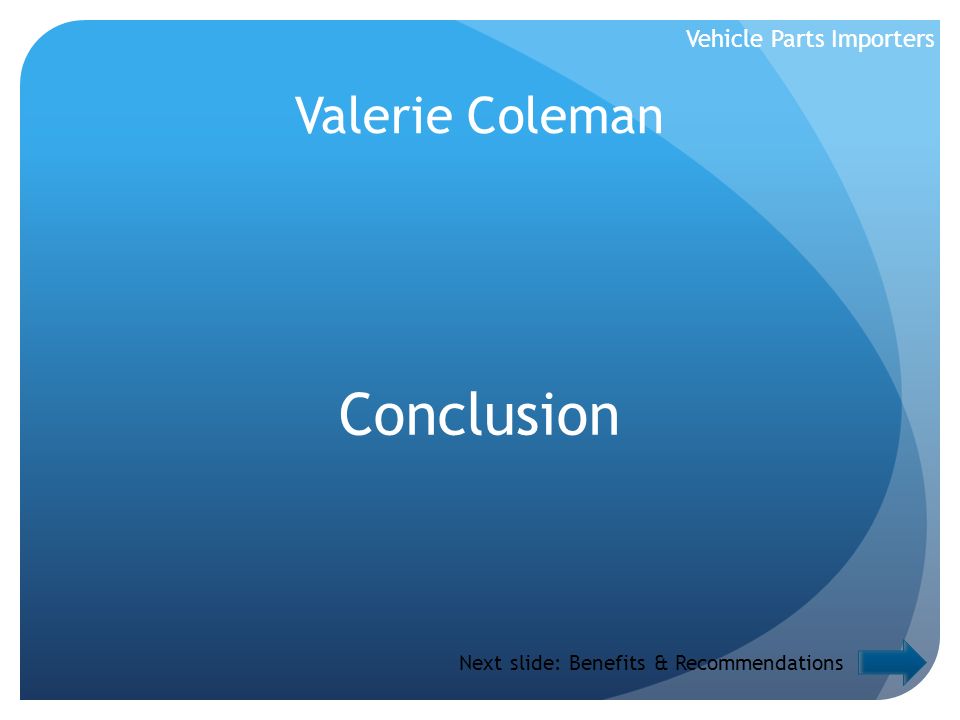 Vehicle Parts Importers

Valerie Coleman

Conclusion

Next slide: Benefits & Recommendations